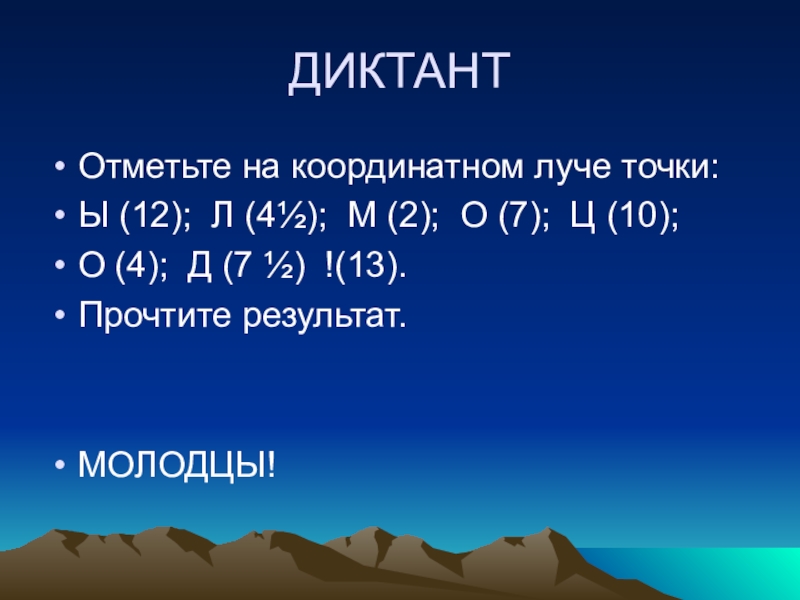 ДИКТАНТ

• Отметьте на координатном луче точки:
• Ы (12); Л ($4\frac{1}{2}$); М (2); О (7); Ц (10);
• О (4); Д ($7\frac{1}{2}$) !(13).
• Прочтите результат.

• МОЛОДЦЫ!